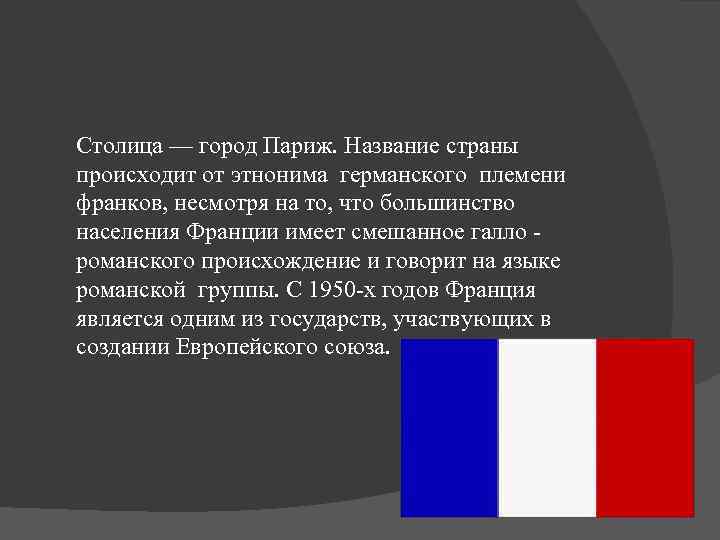 Столица — город Париж. Название страны происходит от этнонима германского племени франков, несмотря на то, что большинство населения Франции имеет смешанное галло - романского происхождение и говорит на языке романской группы. С 1950-х годов Франция является одним из государств, участвующих в создании Европейского союза.